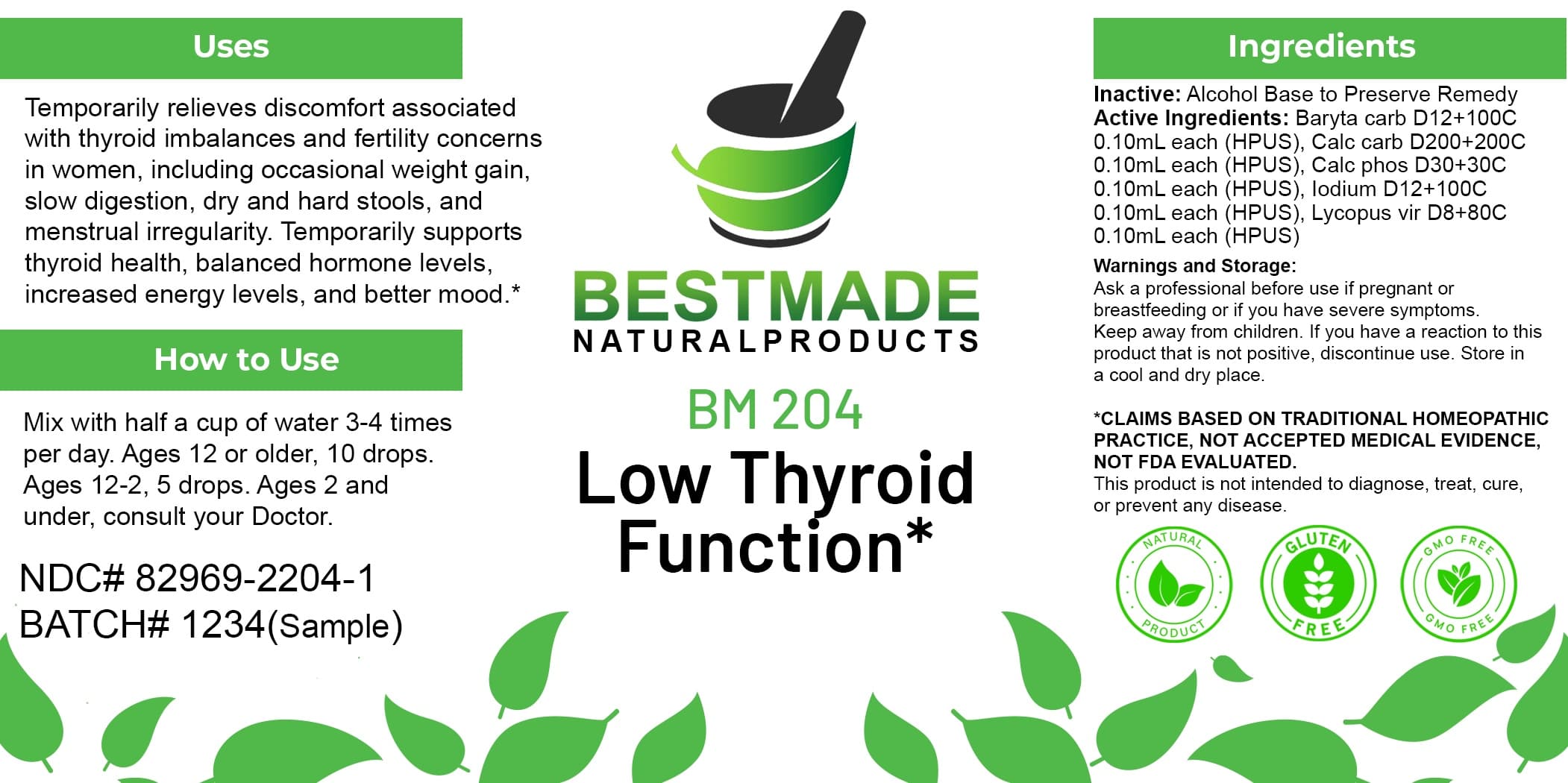 Uses

Temporarily relieves discomfort associated with thyroid imbalances and fertility concerns in women, including occasional weight gain, slow digestion, dry and hard stools, and menstrual irregularity. Temporarily supports thyroid health, balanced hormone levels, increased energy levels, and better mood.*

How to Use

Mix with half a cup of water 3-4 times per day. Ages 12 or older, 10 drops. Ages 12-2, 5 drops. Ages 2 and under, consult your Doctor.

NDC# 82969-2204-1
BATCH# 1234(Sample)

BESTMADE
NATURALPRODUCTS

BM 204
Low Thyroid Function*

Ingredients

Inactive: Alcohol Base to Preserve Remedy
Active Ingredients: Baryta carb D12+100C 0.10mL each (HPUS), Calc carb D200+200C 0.10mL each (HPUS), Calc phos D30+30C 0.10mL each (HPUS), Iodium D12+100C 0.10mL each (HPUS), Lycopus vir D8+80C 0.10mL each (HPUS)

Warnings and Storage:
Ask a professional before use if pregnant or breastfeeding or if you have severe symptoms. Keep away from children. If you have a reaction to this product that is not positive, discontinue use. Store in a cool and dry place.

*CLAIMS BASED ON TRADITIONAL HOMEOPATHIC PRACTICE, NOT ACCEPTED MEDICAL EVIDENCE, NOT FDA EVALUATED.
This product is not intended to diagnose, treat, cure, or prevent any disease.

NATURAL PRODUCT

GLUTEN FREE

GMO FREE GMO FREE